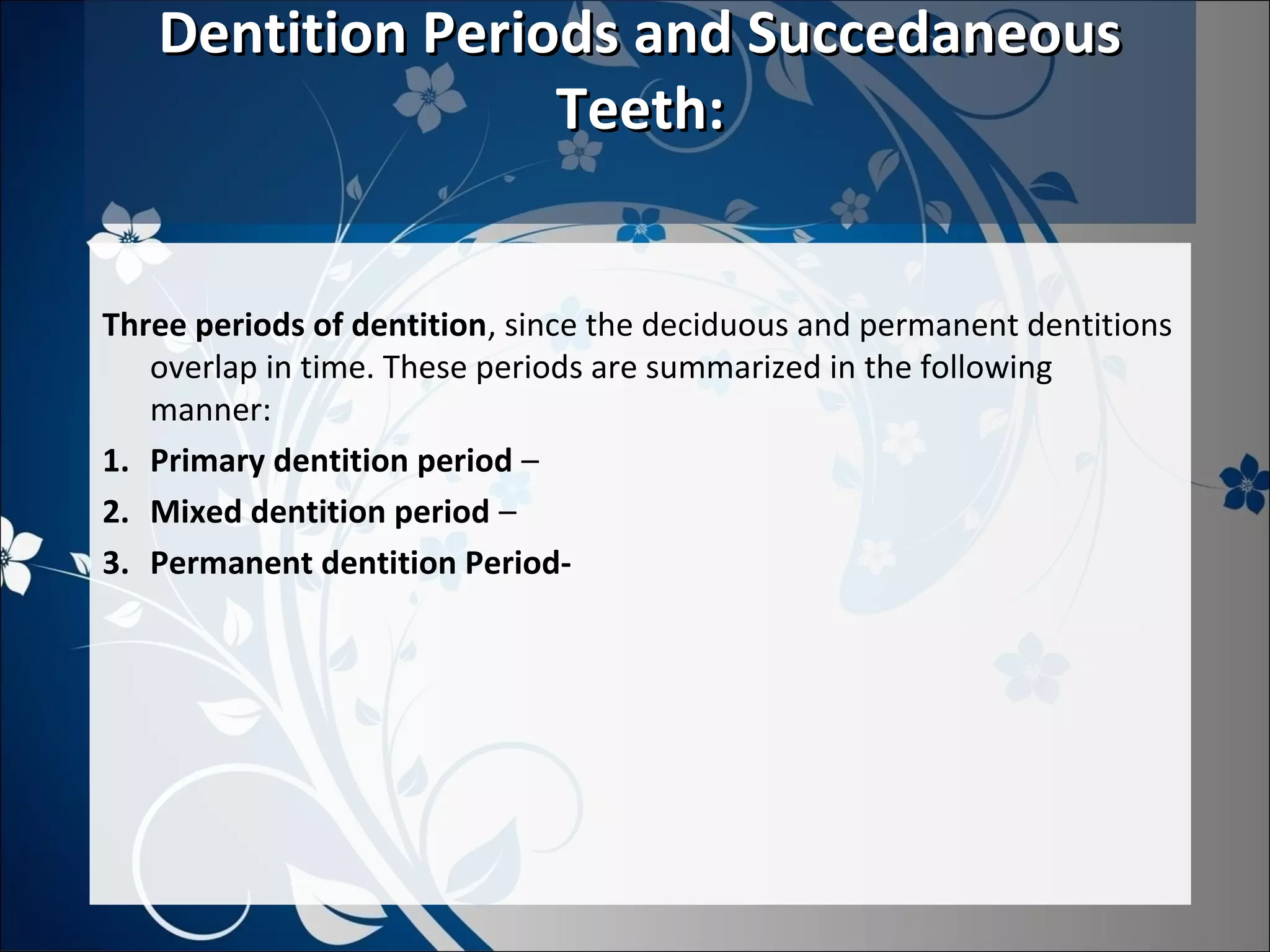 Dentition Periods and Succedaneous Teeth:

Three periods of dentition, since the deciduous and permanent dentitions overlap in time. These periods are summarized in the following manner:

1. Primary dentition period –
2. Mixed dentition period –
3. Permanent dentition Period-